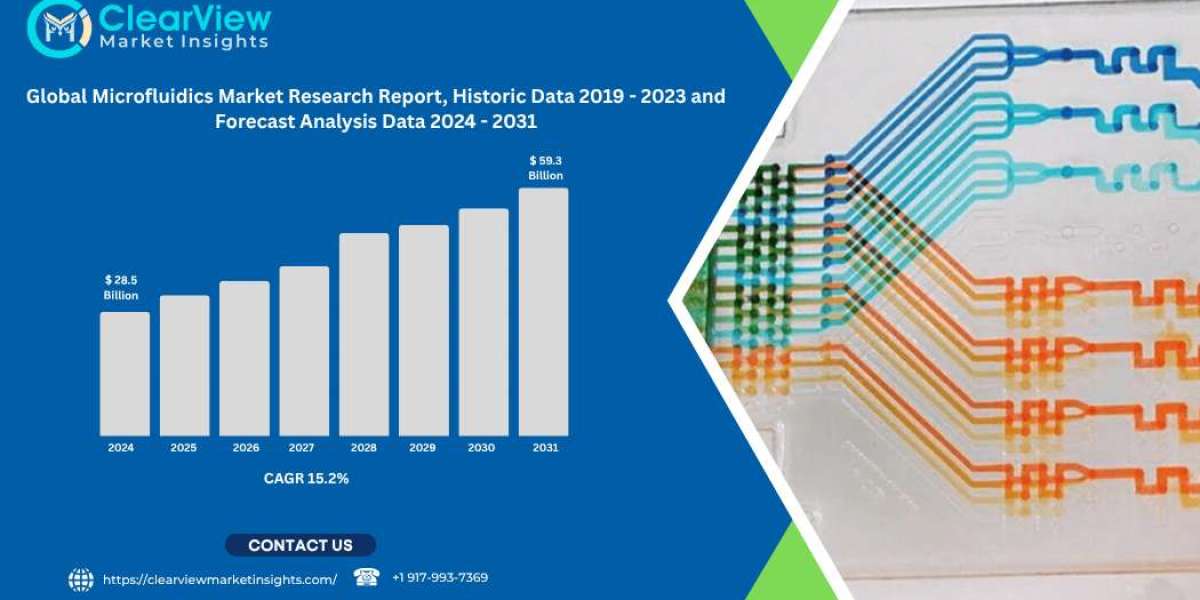 ClearView
Market Insights

Global Microfluidics Market Research Report, Historic Data 2019 - 2023 and Forecast Analysis Data 2024 - 2031

$ 28.5 Billion

$ 59.3 Billion

2024
2025
2026
2027
2028
2029
2030
2031

CAGR 15.2%

CONTACT US

https://clearviewmarketinsights.com/

+1 917-993-7369